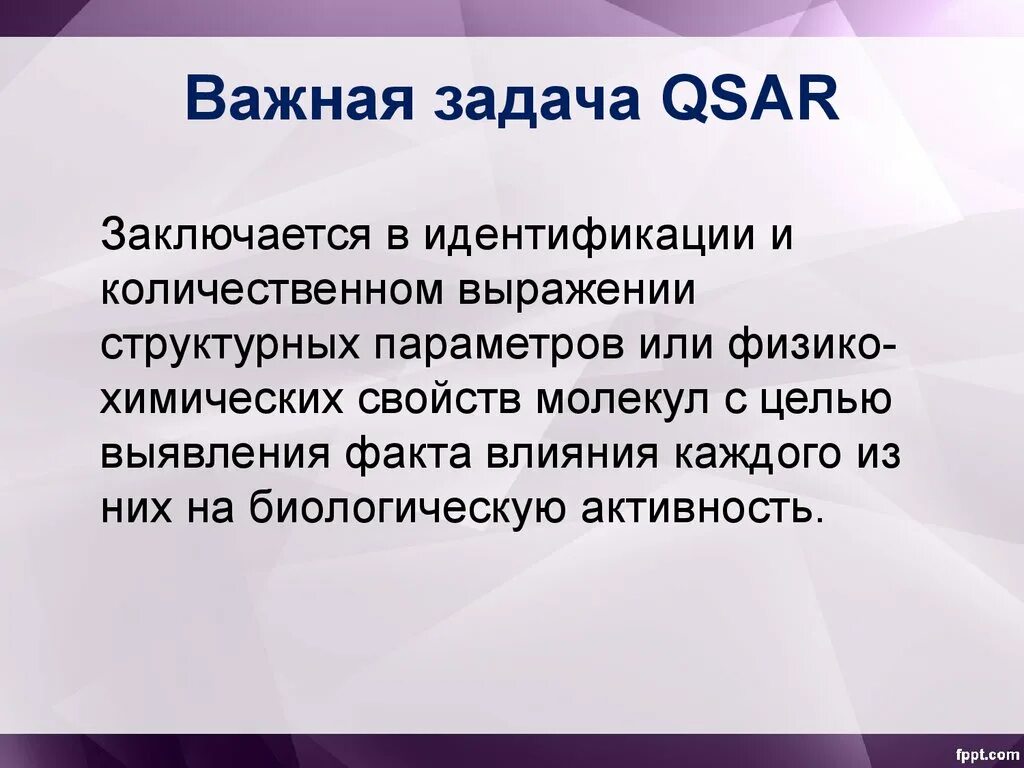 Важная задача QSAR

Заключается в идентификации и количественном выражении структурных параметров или физико-химических свойств молекул с целью выявления факта влияния каждого из них на биологическую активность.

fppt.com